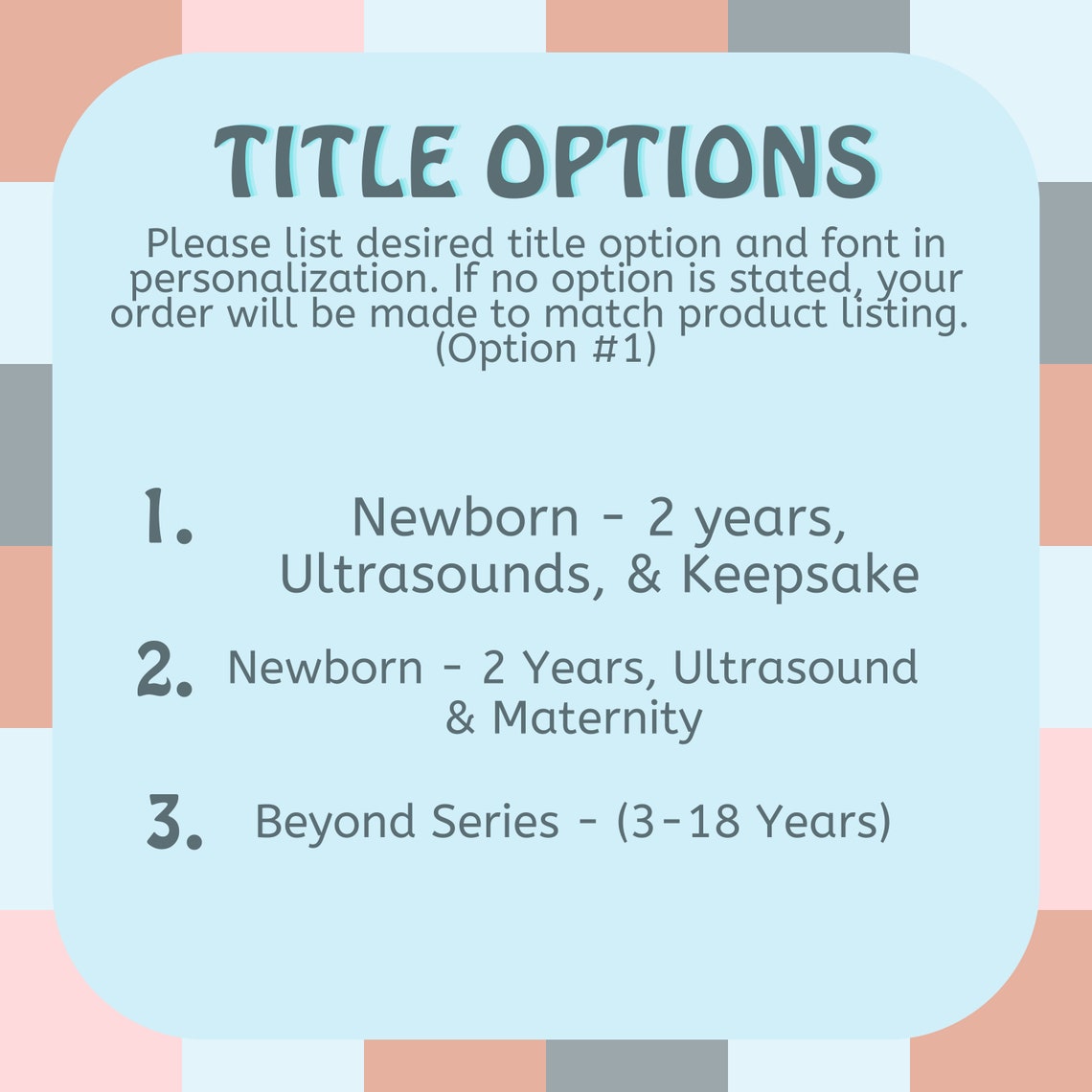 TITLE OPTIONS

Please list desired title option and font in personalization. If no option is stated, your order will be made to match product listing. (Option #1)

1. Newborn - 2 years, Ultrasounds, & Keepsake

2. Newborn - 2 Years, Ultrasound & Maternity

3. Beyond Series - (3-18 Years)